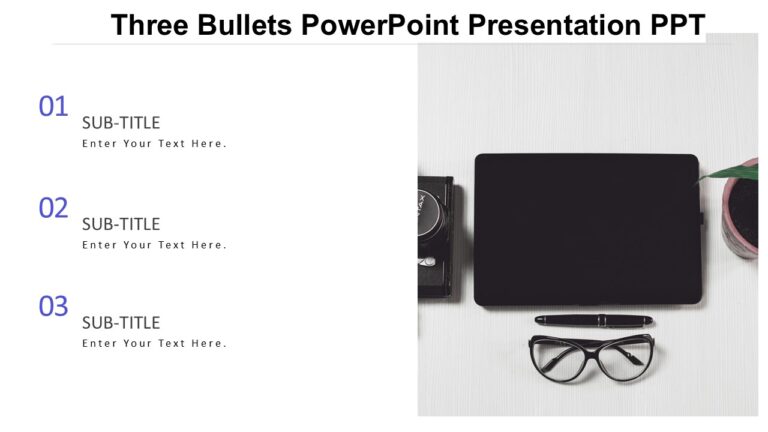 Three Bullets PowerPoint Presentation PPT

01
SUB-TITLE
Enter Your Text Here.

02
SUB-TITLE
Enter Your Text Here.

03
SUB-TITLE
Enter Your Text Here.